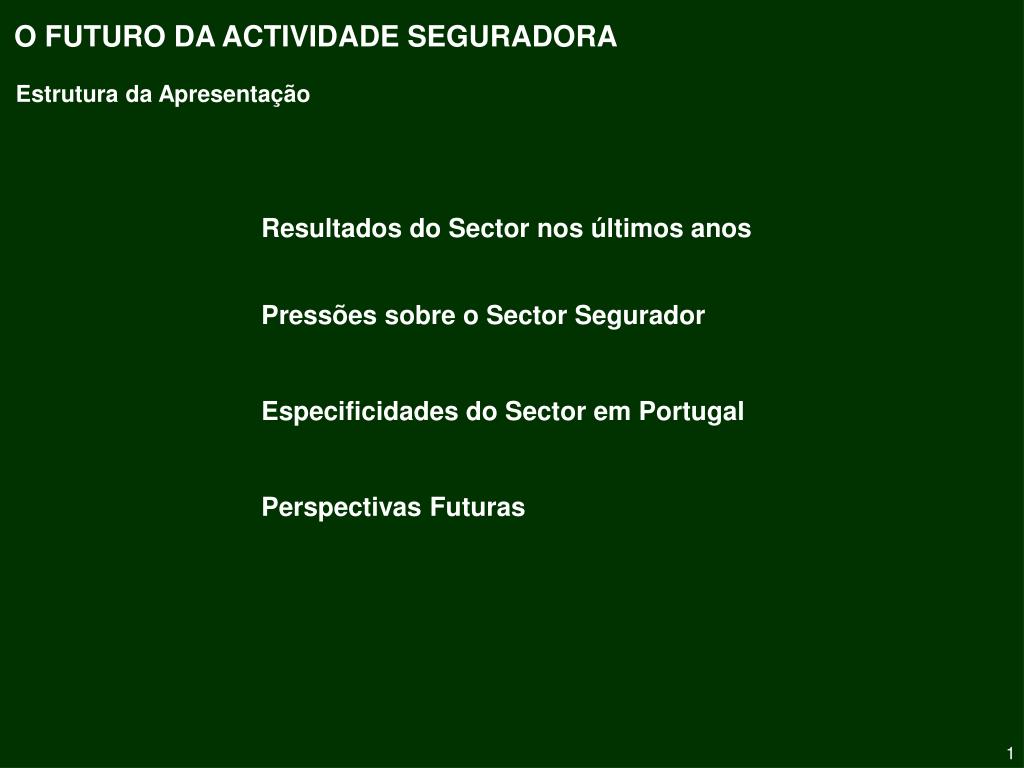 O FUTURO DA ACTIVIDADE SEGURADORA

Estrutura da Apresentação

Resultados do Sector nos últimos anos

Pressões sobre o Sector Segurador

Especificidades do Sector em Portugal

Perspectivas Futuras

1